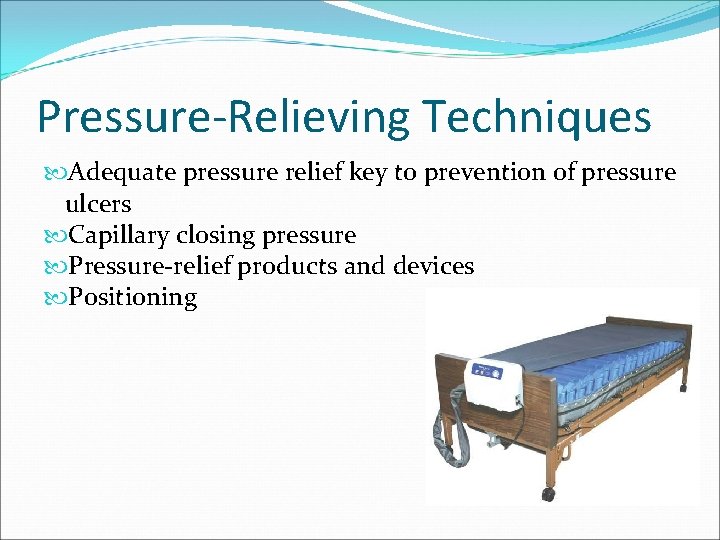 Pressure-Relieving Techniques

Adequate pressure relief key to prevention of pressure ulcers
Capillary closing pressure
Pressure-relief products and devices
Positioning